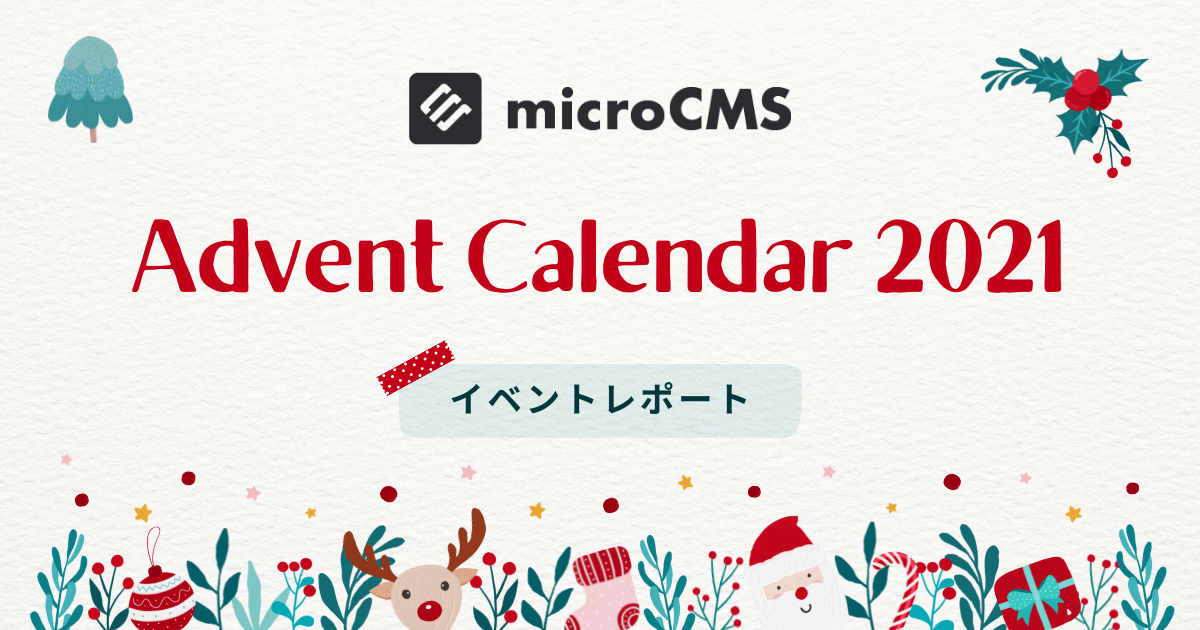 microCMS

Advent Calendar 2021

イベントレポート